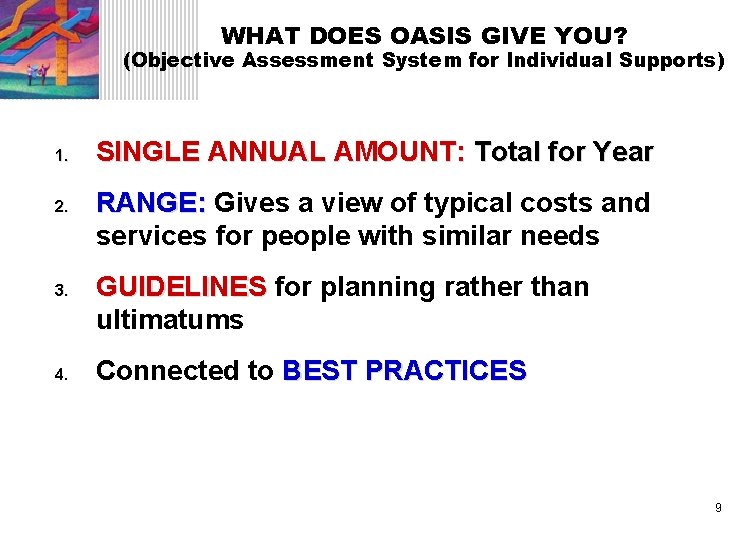 WHAT DOES OASIS GIVE YOU?
(Objective Assessment System for Individual Supports)

1. SINGLE ANNUAL AMOUNT: Total for Year

2. RANGE: Gives a view of typical costs and services for people with similar needs

3. GUIDELINES for planning rather than ultimatums

4. Connected to BEST PRACTICES

9